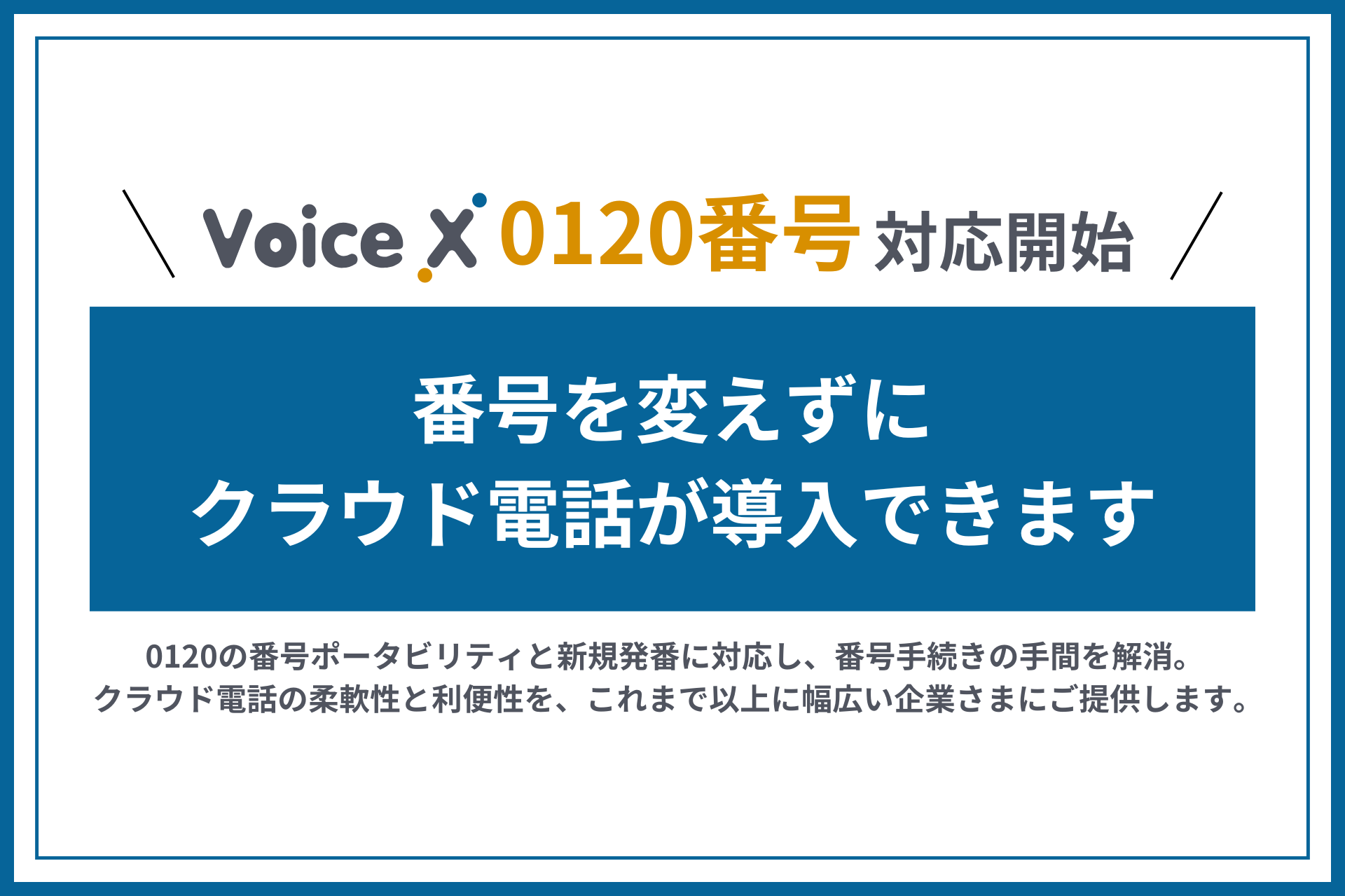 ＼ Voice X 0120番号 対応開始 ／

番号を変えずに
クラウド電話が導入できます

0120の番号ポータビリティと新規発番に対応し、番号手続きの手間を解消。
クラウド電話の柔軟性と利便性を、これまで以上に幅広い企業さまにご提供します。